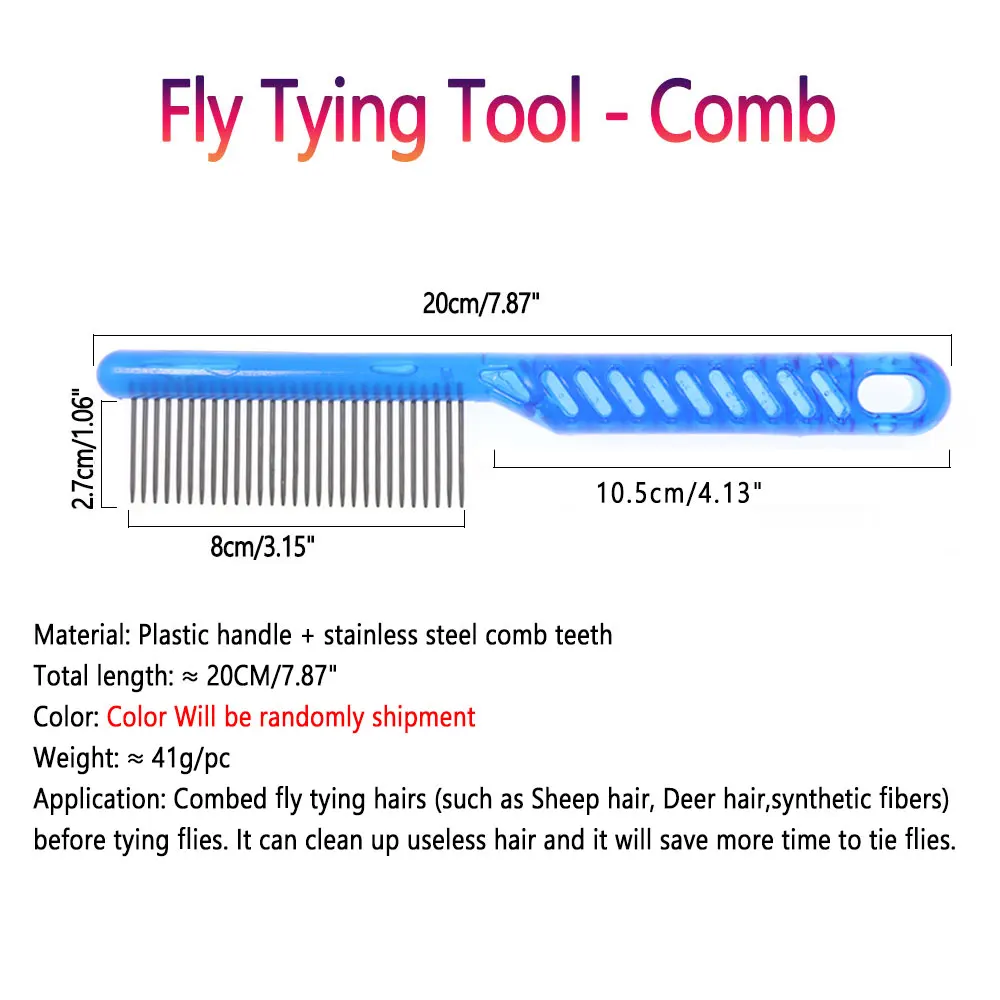 Fly Tying Tool - Comb

20cm/7.87"

2.7cm/1.06"

10.5cm/4.13"

8cm/3.15"

Material: Plastic handle + stainless steel comb teeth
Total length: ≈ 20CM/7.87"
Color: Color Will be randomly shipment
Weight: ≈ 41g/pc
Application: Combed fly tying hairs (such as Sheep hair, Deer hair,synthetic fibers) before tying flies. It can clean up useless hair and it will save more time to tie flies.